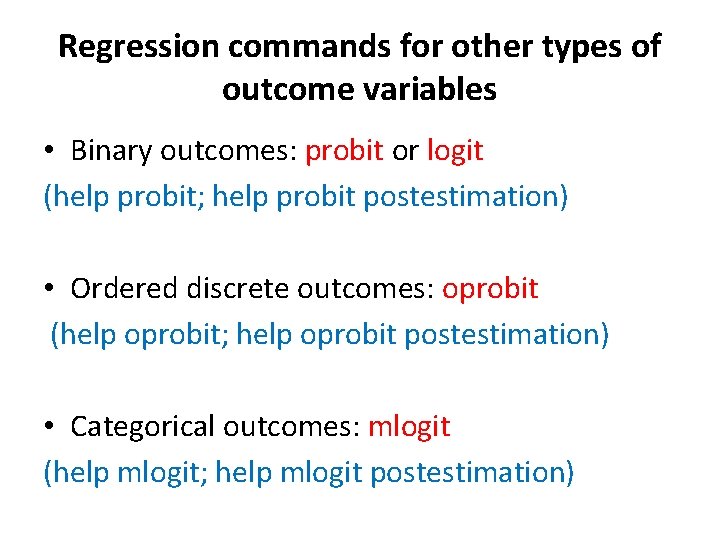 Regression commands for other types of outcome variables

• Binary outcomes: probit or logit
(help probit; help probit postestimation)

• Ordered discrete outcomes: oprobit
(help oprobit; help oprobit postestimation)

• Categorical outcomes: mlogit
(help mlogit; help mlogit postestimation)